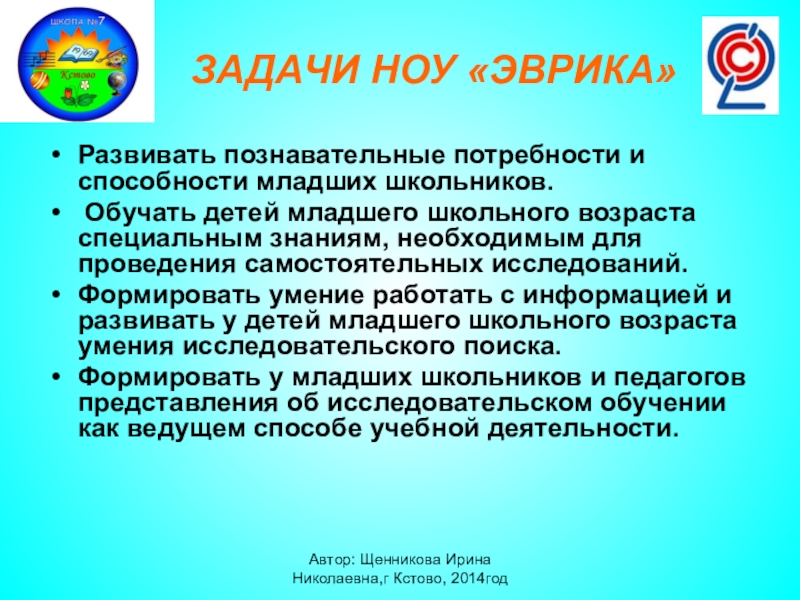 ШКОЛА №7

Кстово

ЗАДАЧИ НОУ «ЭВРИКА»

• Развивать познавательные потребности и способности младших школьников.
• Обучать детей младшего школьного возраста специальным знаниям, необходимым для проведения самостоятельных исследований.
• Формировать умение работать с информацией и развивать у детей младшего школьного возраста умения исследовательского поиска.
• Формировать у младших школьников и педагогов представления об исследовательском обучении как ведущем способе учебной деятельности.

Автор: Щенникова Ирина Николаевна,г Кстово, 2014год